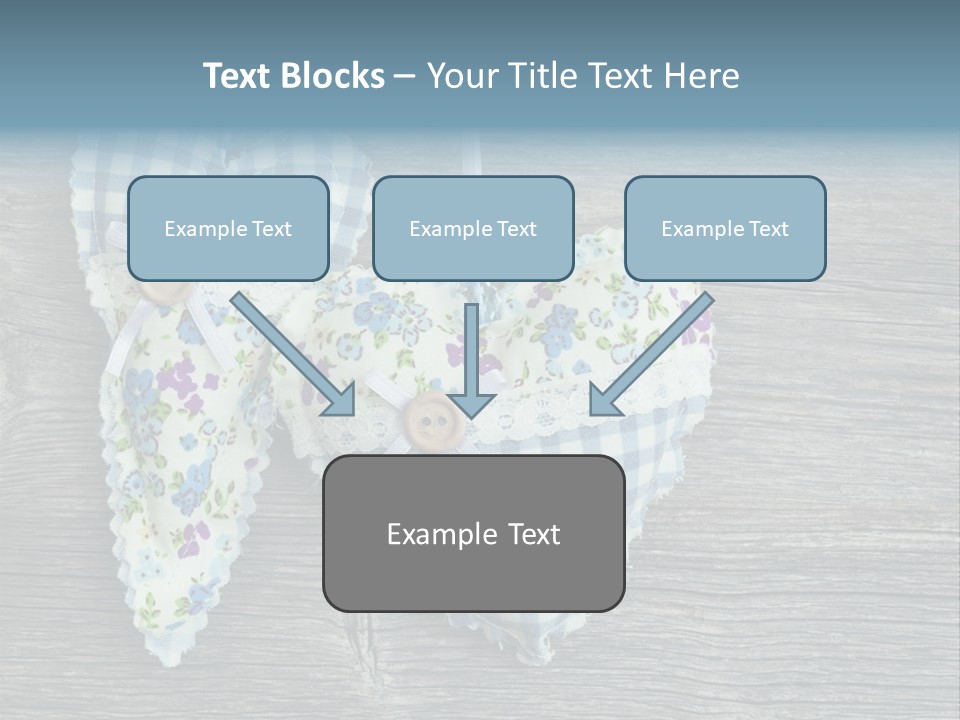 Text Blocks – Your Title Text Here

Example Text

Example Text

Example Text

Example Text